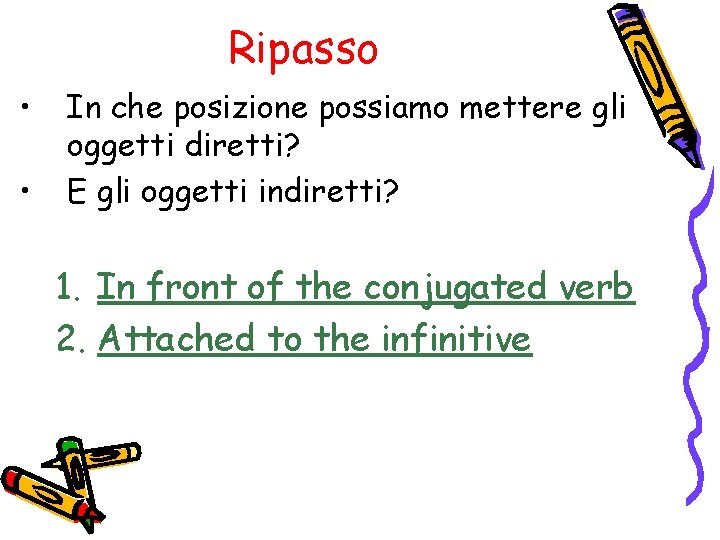 Ripasso

• In che posizione possiamo mettere gli oggetti diretti?
• E gli oggetti indiretti?

1. In front of the conjugated verb
2. Attached to the infinitive